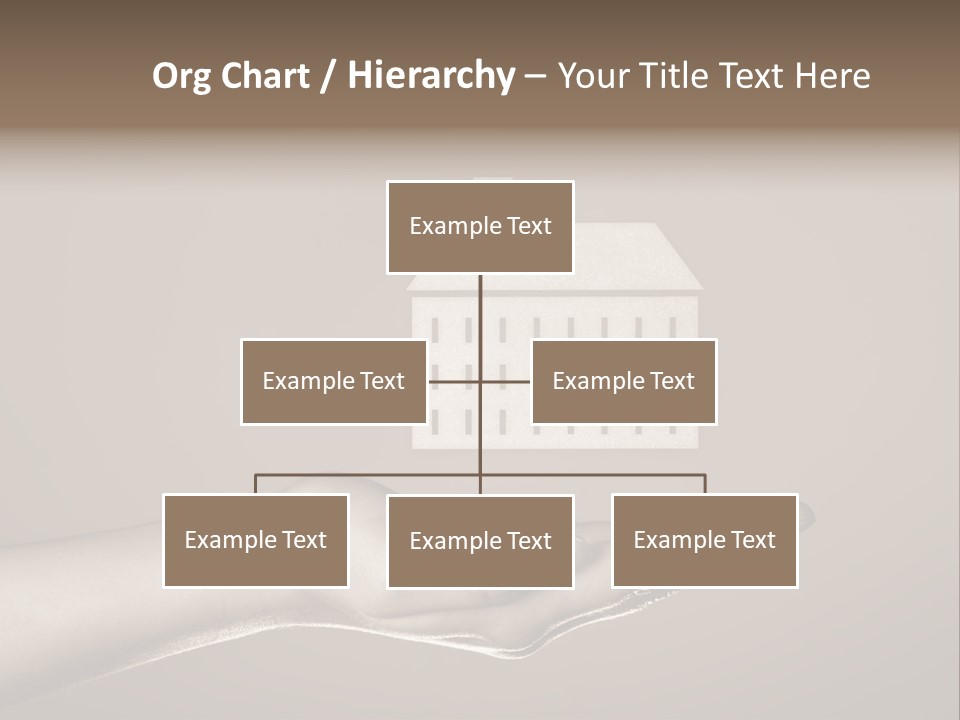 Org Chart / Hierarchy – Your Title Text Here

Example Text

Example Text

Example Text

Example Text

Example Text

Example Text